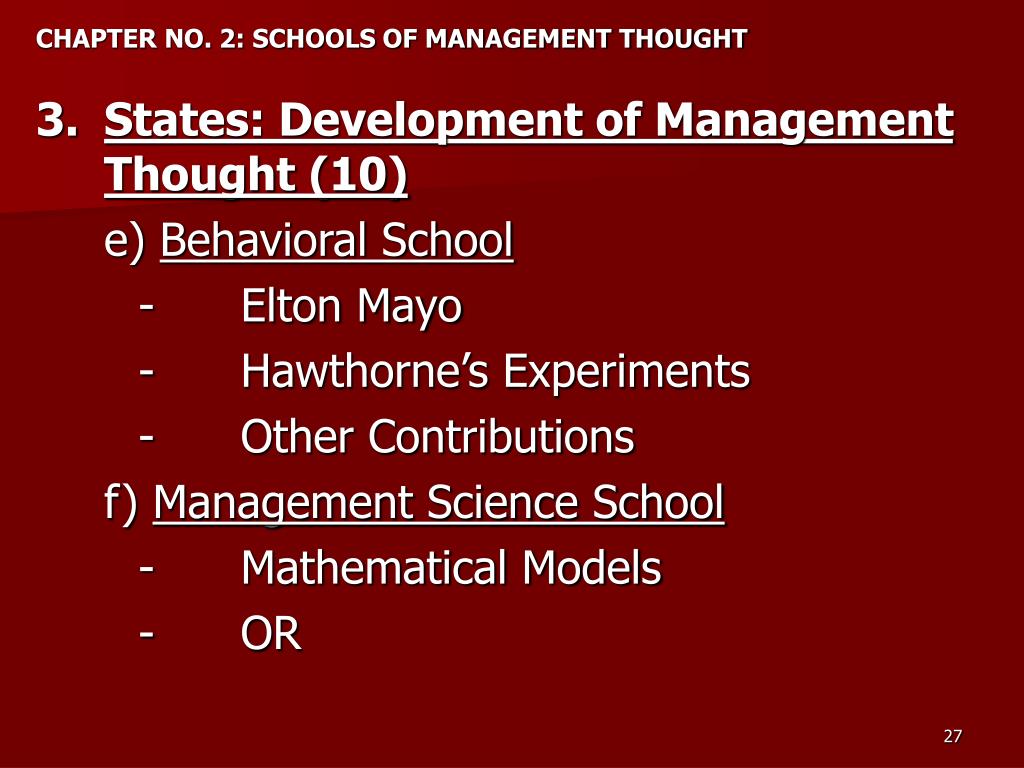 CHAPTER NO. 2: SCHOOLS OF MANAGEMENT THOUGHT

3. States: Development of Management Thought (10)

e) Behavioral School
- Elton Mayo
- Hawthorne's Experiments
- Other Contributions

f) Management Science School
- Mathematical Models
- OR

27